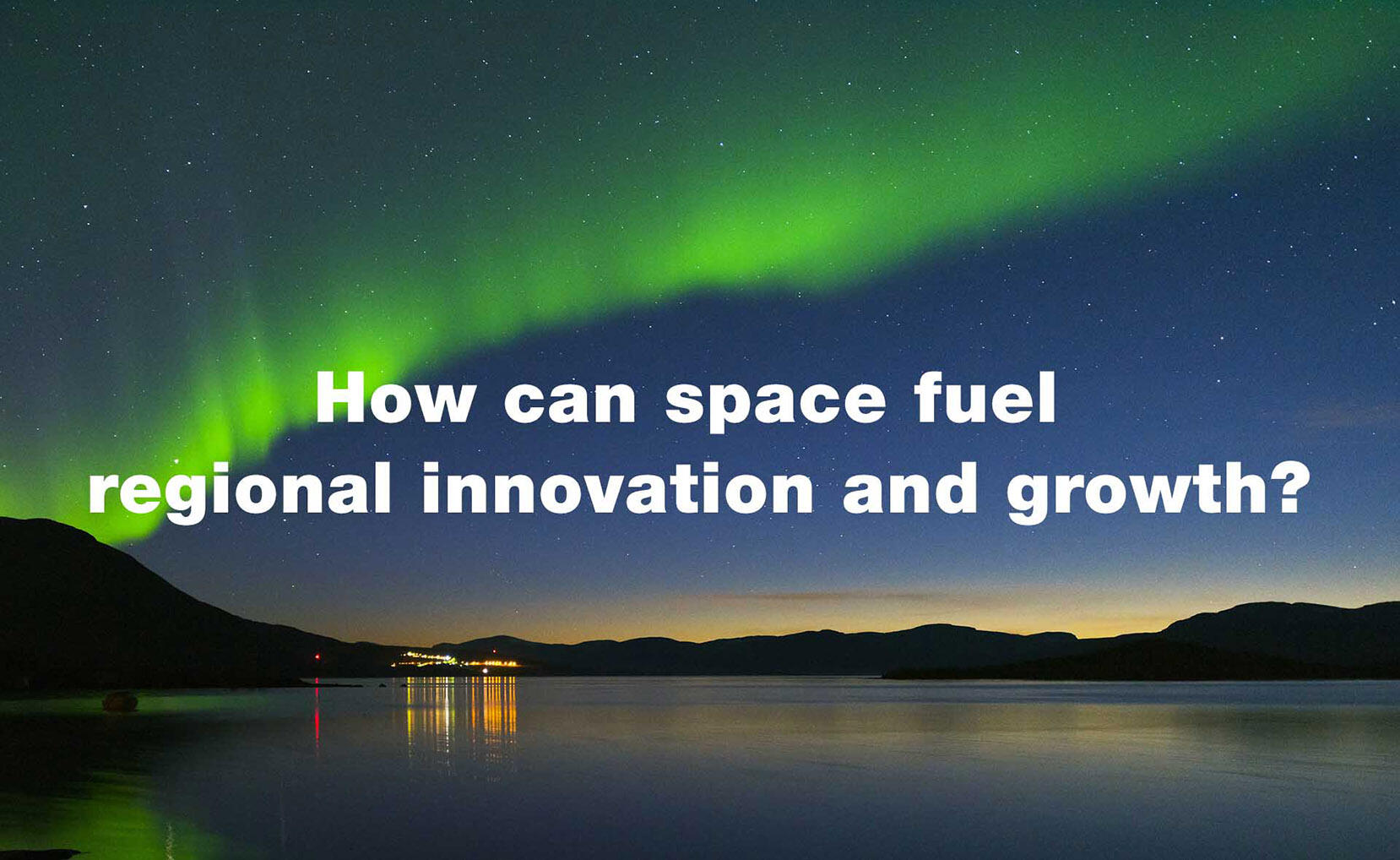 How can space fuel regional innovation and growth?